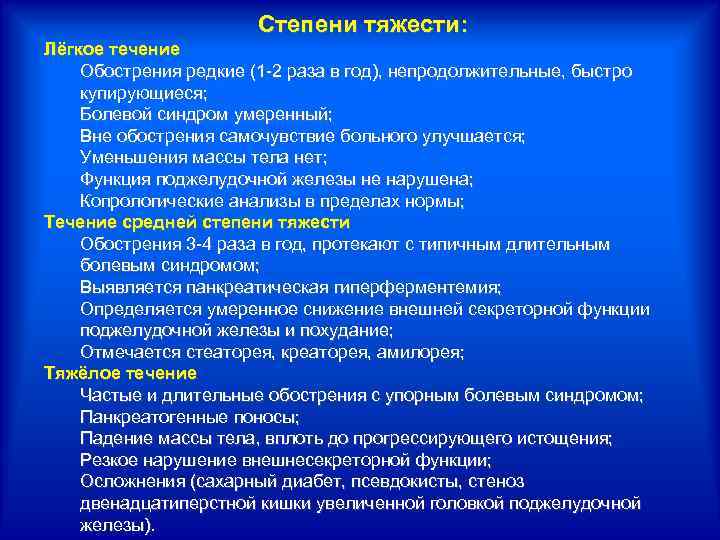 Степени тяжести:

Лёгкое течение

Обострения редкие (1-2 раза в год), непродолжительные, быстро купирующиеся;
Болевой синдром умеренный;
Вне обострения самочувствие больного улучшается;
Уменьшения массы тела нет;
Функция поджелудочной железы не нарушена;
Копрологические анализы в пределах нормы;

Течение средней степени тяжести

Обострения 3-4 раза в год, протекают с типичным длительным болевым синдромом;
Выявляется панкреатическая гиперферментемия;
Определяется умеренное снижение внешней секреторной функции поджелудочной железы и похудание;
Отмечается стеаторея, креаторея, амилорея;

Тяжёлое течение

Частые и длительные обострения с упорным болевым синдромом;
Панкреатогенные поносы;
Падение массы тела, вплоть до прогрессирующего истощения;
Резкое нарушение внешнесекреторной функции;
Осложнения (сахарный диабет, псевдокисты, стеноз двенадцатиперстной кишки увеличенной головкой поджелудочной железы).